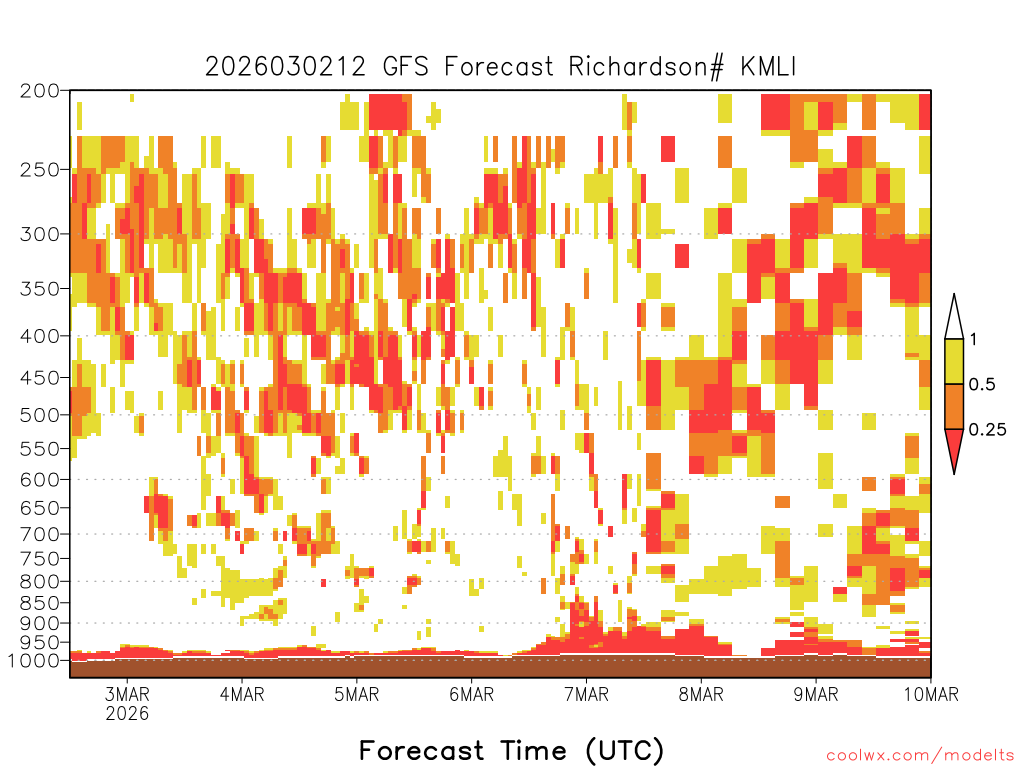 2026030212 GFS Forecast Richardson# KMLI

200
250
300
350
400
450
500
550
600
650
700
750
800
850
900
950
1000

1
0.5
0.25

3MAR
2026
4MAR
5MAR
6MAR
7MAR
8MAR
9MAR
10MAR

Forecast Time (UTC)

coolwx.com/modelts